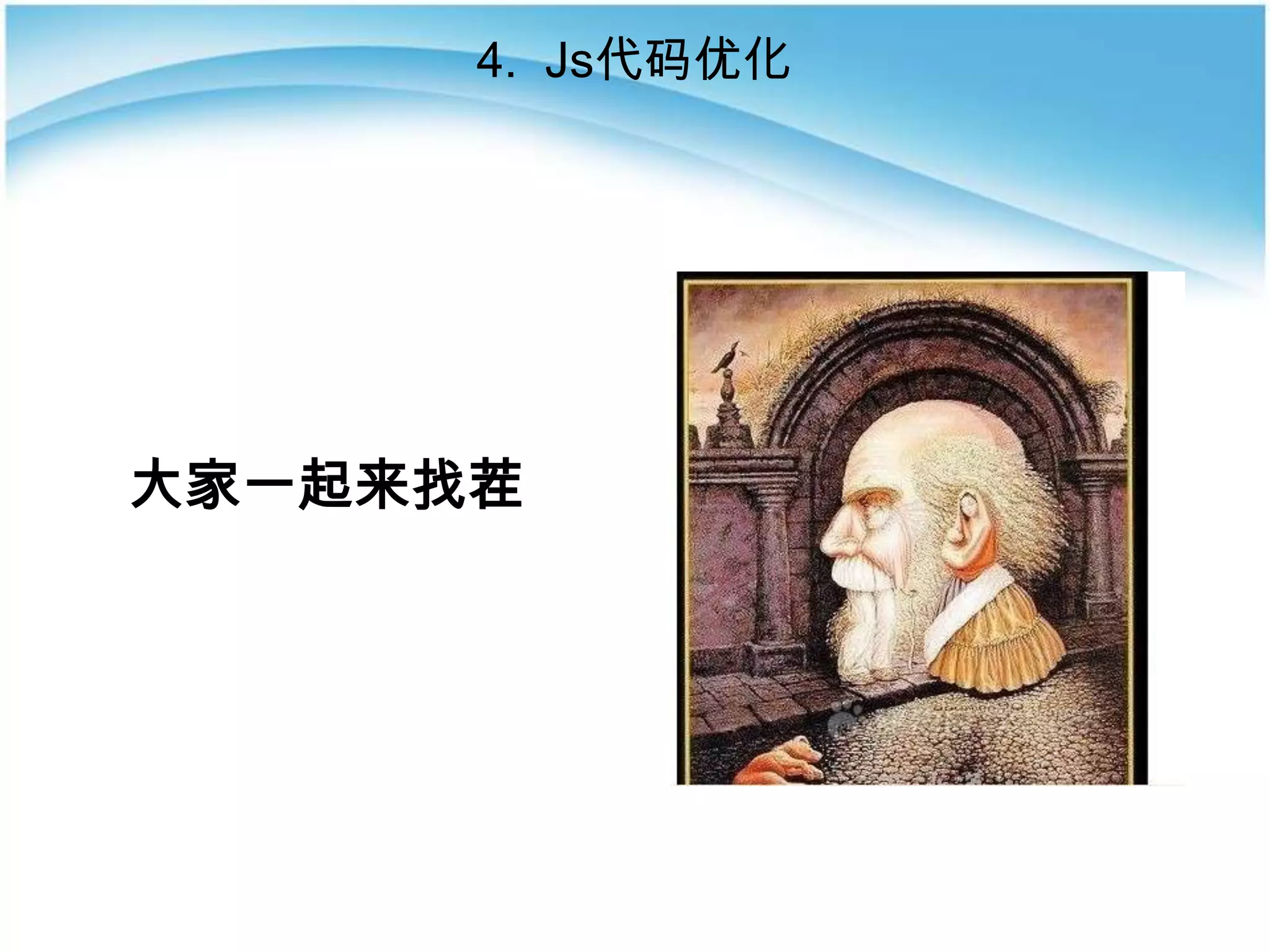 4. Js代码优化

大家一起来找茬